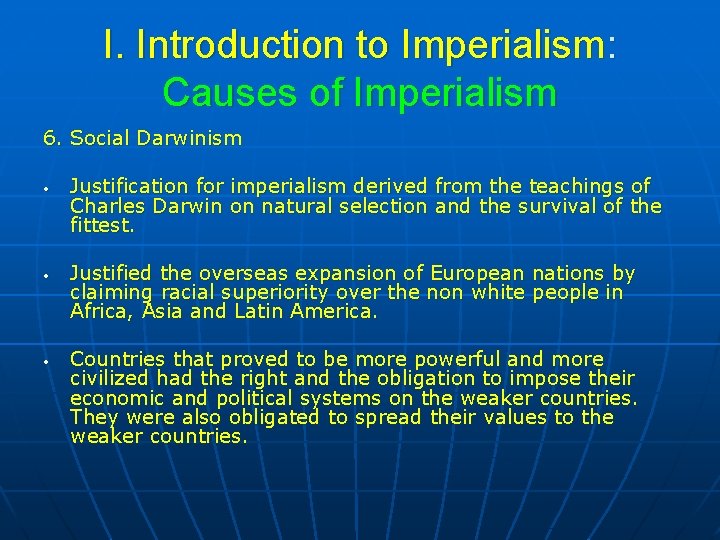 I. Introduction to Imperialism: Causes of Imperialism

6. Social Darwinism

• Justification for imperialism derived from the teachings of Charles Darwin on natural selection and the survival of the fittest.

• Justified the overseas expansion of European nations by claiming racial superiority over the non white people in Africa, Asia and Latin America.

• Countries that proved to be more powerful and more civilized had the right and the obligation to impose their economic and political systems on the weaker countries. They were also obligated to spread their values to the weaker countries.